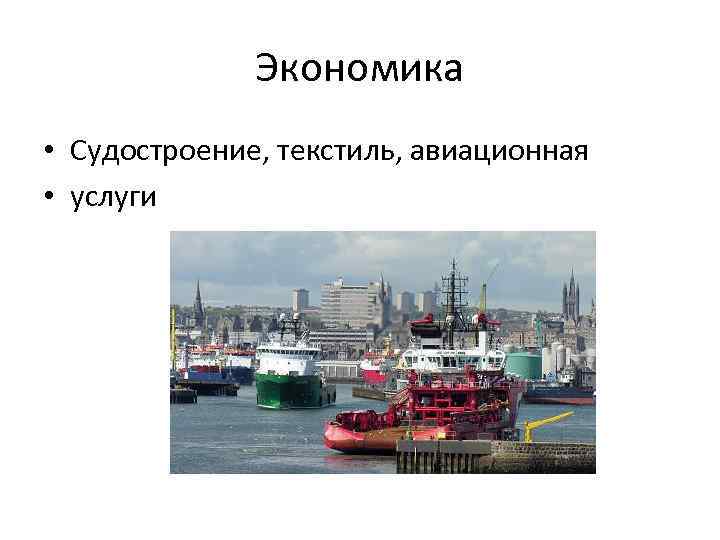 Экономика

• Судостроение, текстиль, авиационная
• услуги